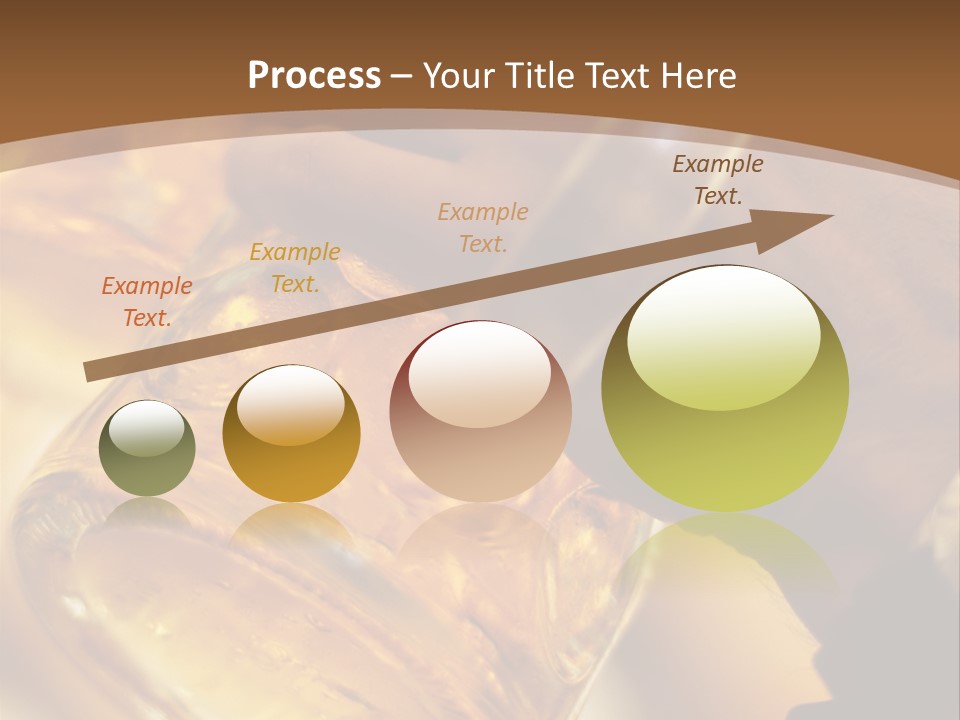 Process – Your Title Text Here

Example Text.

Example Text.

Example Text.

Example Text.